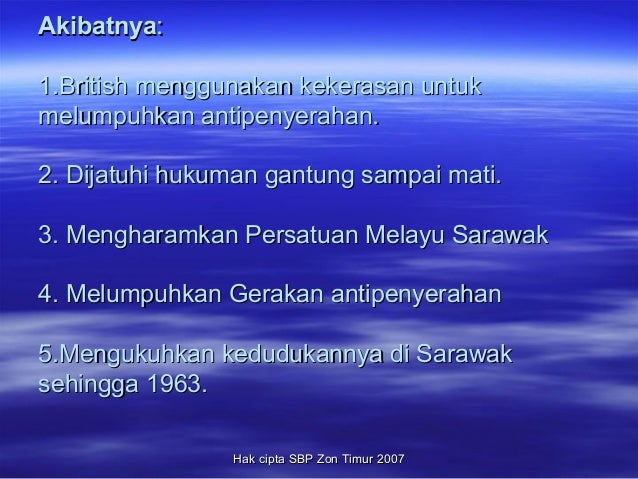 Akibatnya:

1.British menggunakan kekerasan untuk melumpuhkan antipenyerahan.

2. Dijatuhi hukuman gantung sampai mati.

3. Mengharamkan Persatuan Melayu Sarawak

4. Melumpuhkan Gerakan antipenyerahan

5.Mengukuhkan kedudukannya di Sarawak sehingga 1963.

Hak cipta SBP Zon Timur 2007